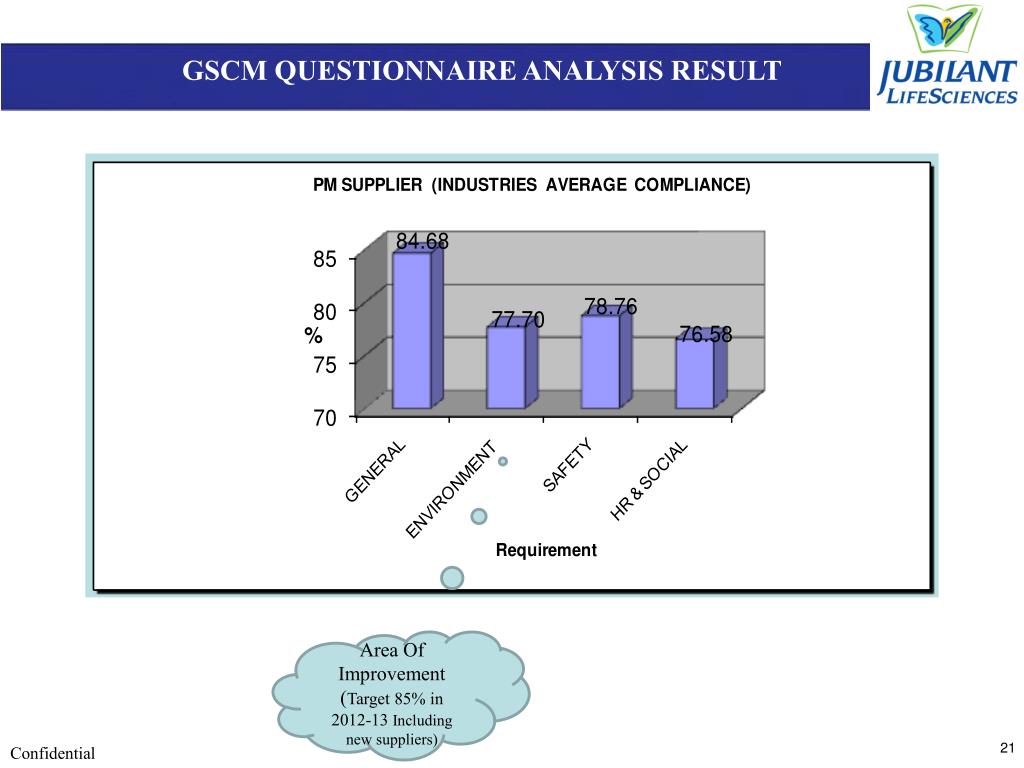 GSCM QUESTIONNAIRE ANALYSIS RESULT

JUBILANT LIFESCIENCES

PM SUPPLIER (INDUSTRIES AVERAGE COMPLIANCE)

85
80
%
75
70

84.68
77.70
78.76
76.58

GENERAL
ENVIRONMENT
SAFETY
HR & SOCIAL

Requirement

Area Of Improvement (Target 85% in 2012-13 Including new suppliers)

Confidential

21